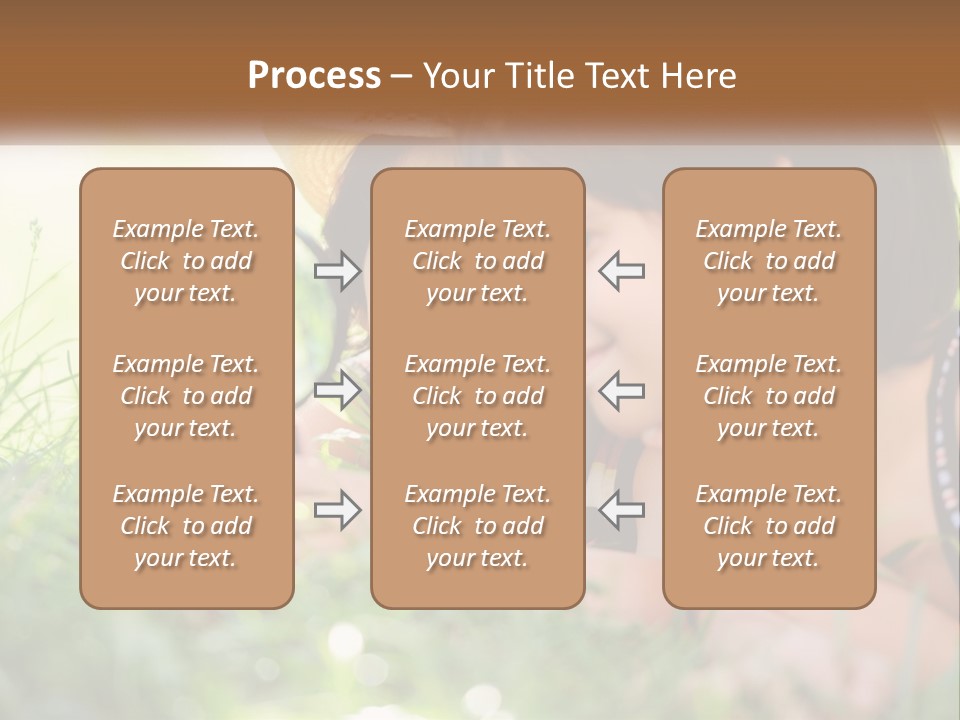 Process – Your Title Text Here

Example Text. Click to add your text.

Example Text. Click to add your text.

Example Text. Click to add your text.

Example Text. Click to add your text.

Example Text. Click to add your text.

Example Text. Click to add your text.

Example Text. Click to add your text.

Example Text. Click to add your text.

Example Text. Click to add your text.